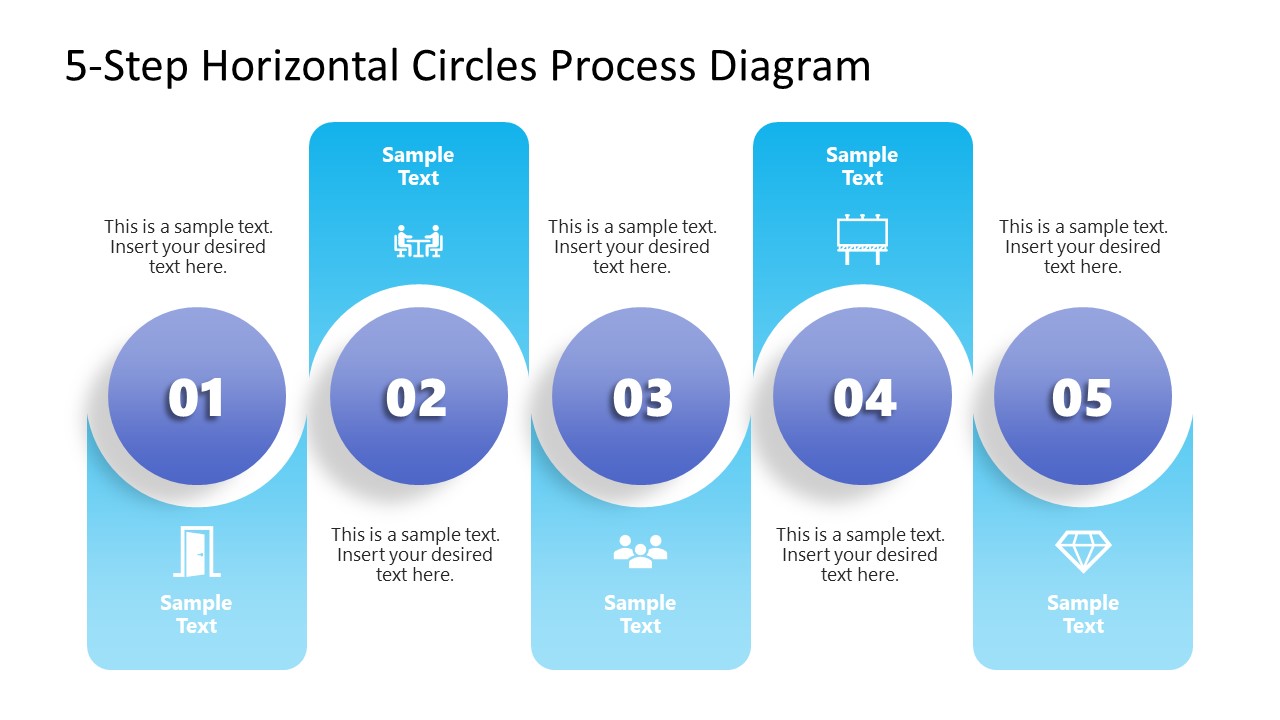 5-Step Horizontal Circles Process Diagram

This is a sample text. Insert your desired text here.

01

Sample Text

Sample Text

02

This is a sample text. Insert your desired text here.

This is a sample text. Insert your desired text here.

03

Sample Text

Sample Text

04

This is a sample text. Insert your desired text here.

This is a sample text. Insert your desired text here.

05

Sample Text